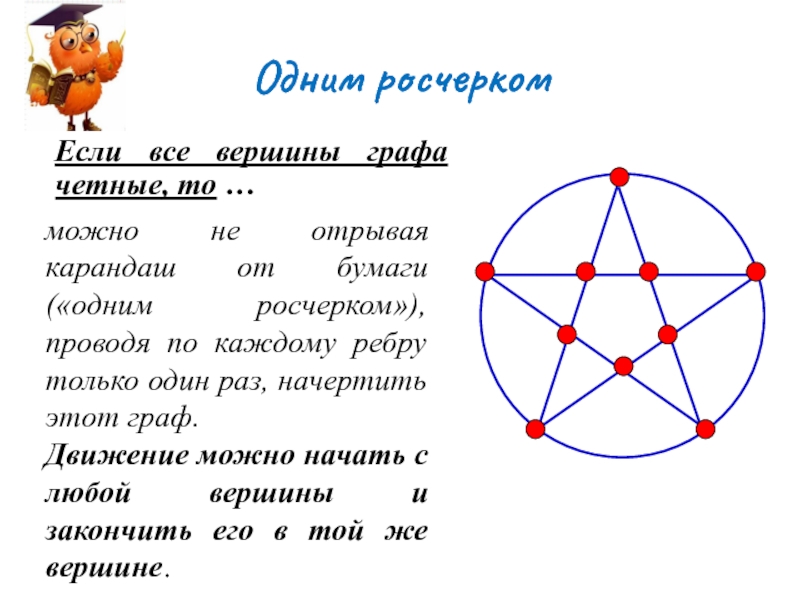 Одним росчерком

Если все вершины графа четные, то …

можно не отрывая карандаш от бумаги («одним росчерком»), проводя по каждому ребру только один раз, начертить этот граф.

Движение можно начать с любой вершины и закончить его в той же вершине.